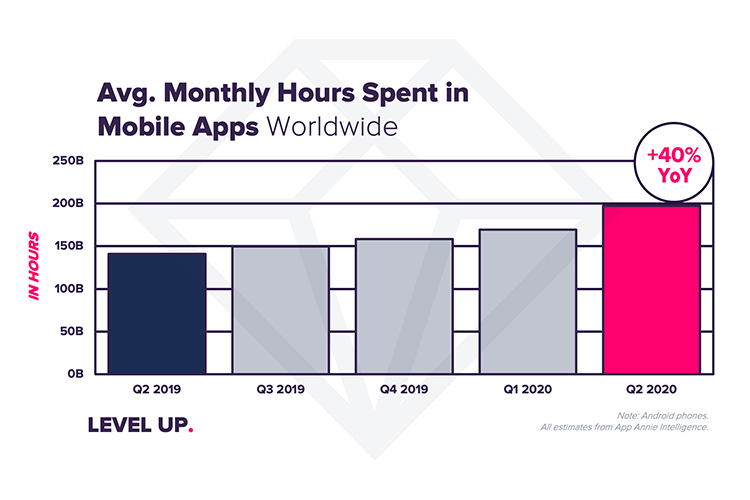 Avg. Monthly Hours Spent in Mobile Apps Worldwide

+40% YoY

IN HOURS

250B
200B
150B
100B
50B
0B

Q2 2019
Q3 2019
Q4 2019
Q1 2020
Q2 2020

LEVEL UP.

Note: Android phones.
All estimates from App Annie Intelligence.